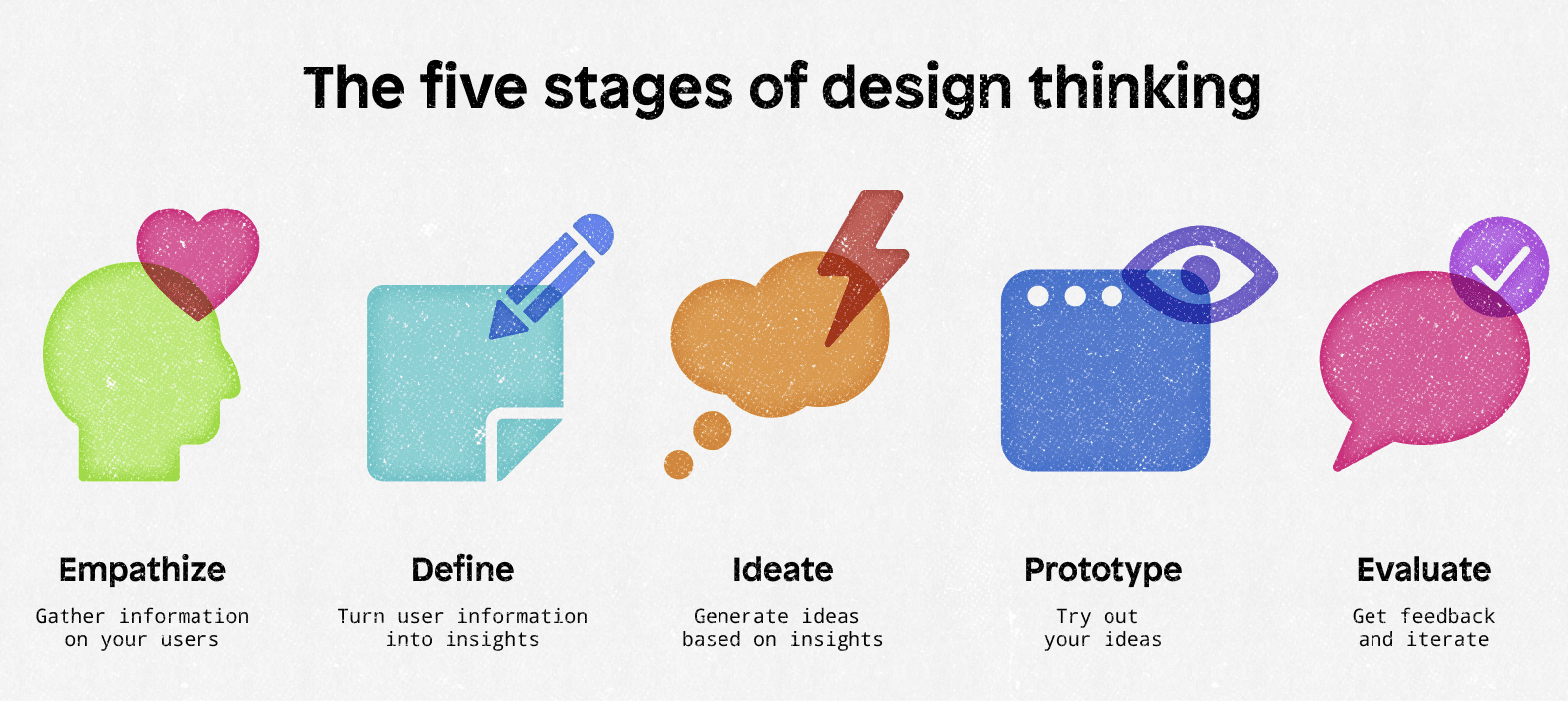 The five stages of design thinking

Empathize
Gather information on your users

Define
Turn user information into insights

Ideate
Generate ideas based on insights

Prototype
Try out your ideas

Evaluate
Get feedback and iterate